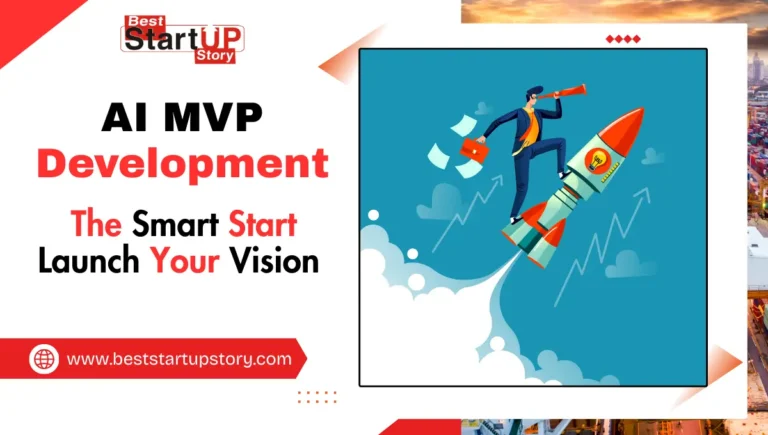 Best StartUP Story

AI MVP Development

The Smart Start Launch Your Vision

www.beststartupstory.com